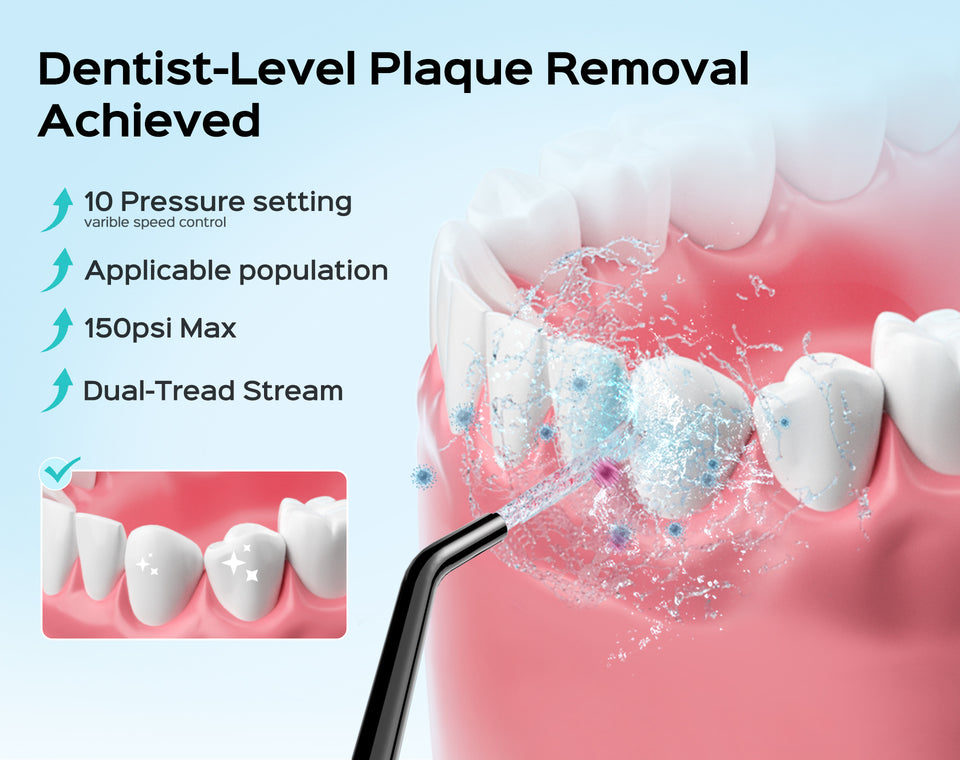 Dentist-Level Plaque Removal Achieved

10 Pressure setting
varible speed control

Applicable population

150psi Max

Dual-Tread Stream